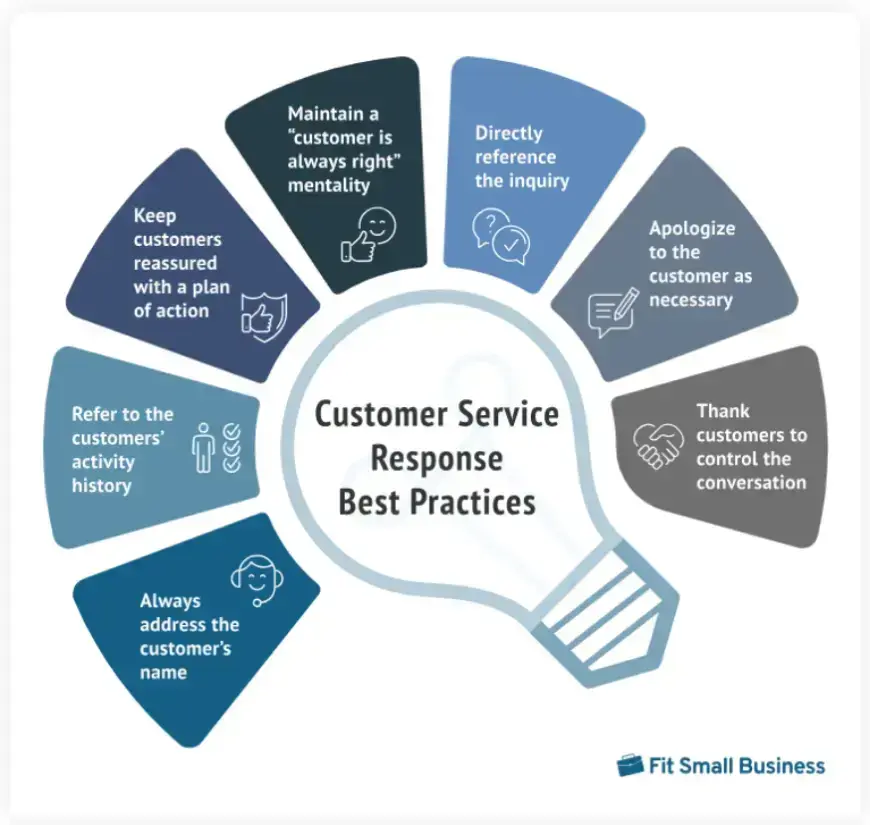 Customer Service Response Best Practices

Always address the customer's name

Refer to the customers' activity history

Keep customers reassured with a plan of action

Maintain a "customer is always right" mentality

Directly reference the inquiry

Apologize to the customer as necessary

Thank customers to control the conversation

Fit Small Business